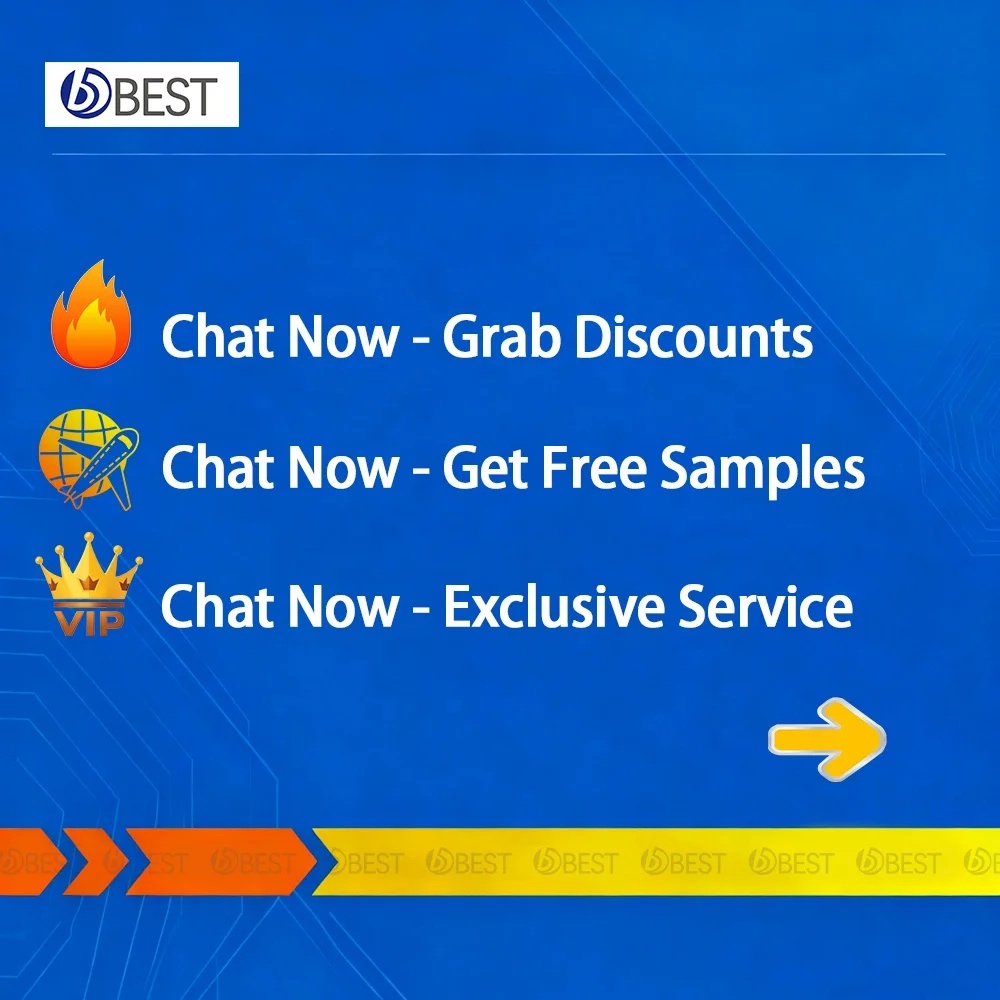 BEST

Chat Now - Grab Discounts

Chat Now - Get Free Samples

VIP Chat Now - Exclusive Service

BEST BEST BEST BEST BEST BEST BEST BEST BEST